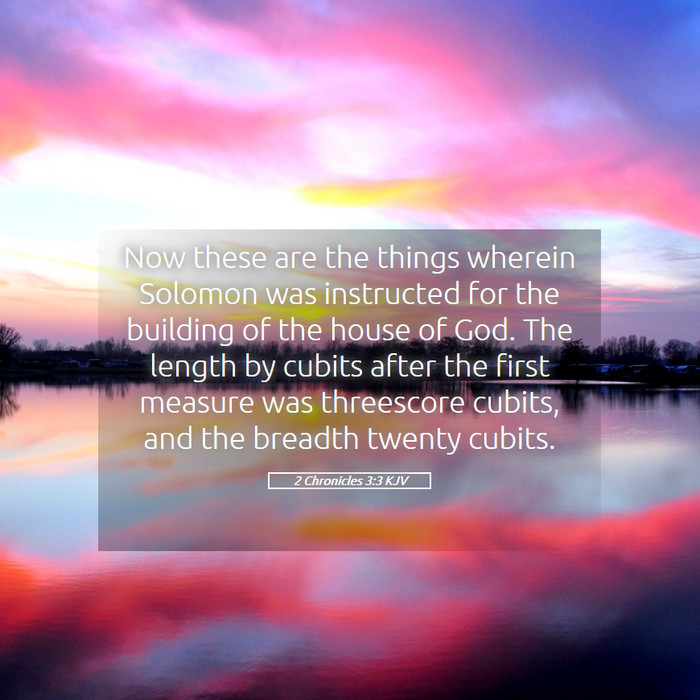 Now these are the things wherein Solomon was instructed for the building of the house of God. The length by cubits after the first measure was threescore cubits, and the breadth twenty cubits.

2 Chronicles 3:3 KJV